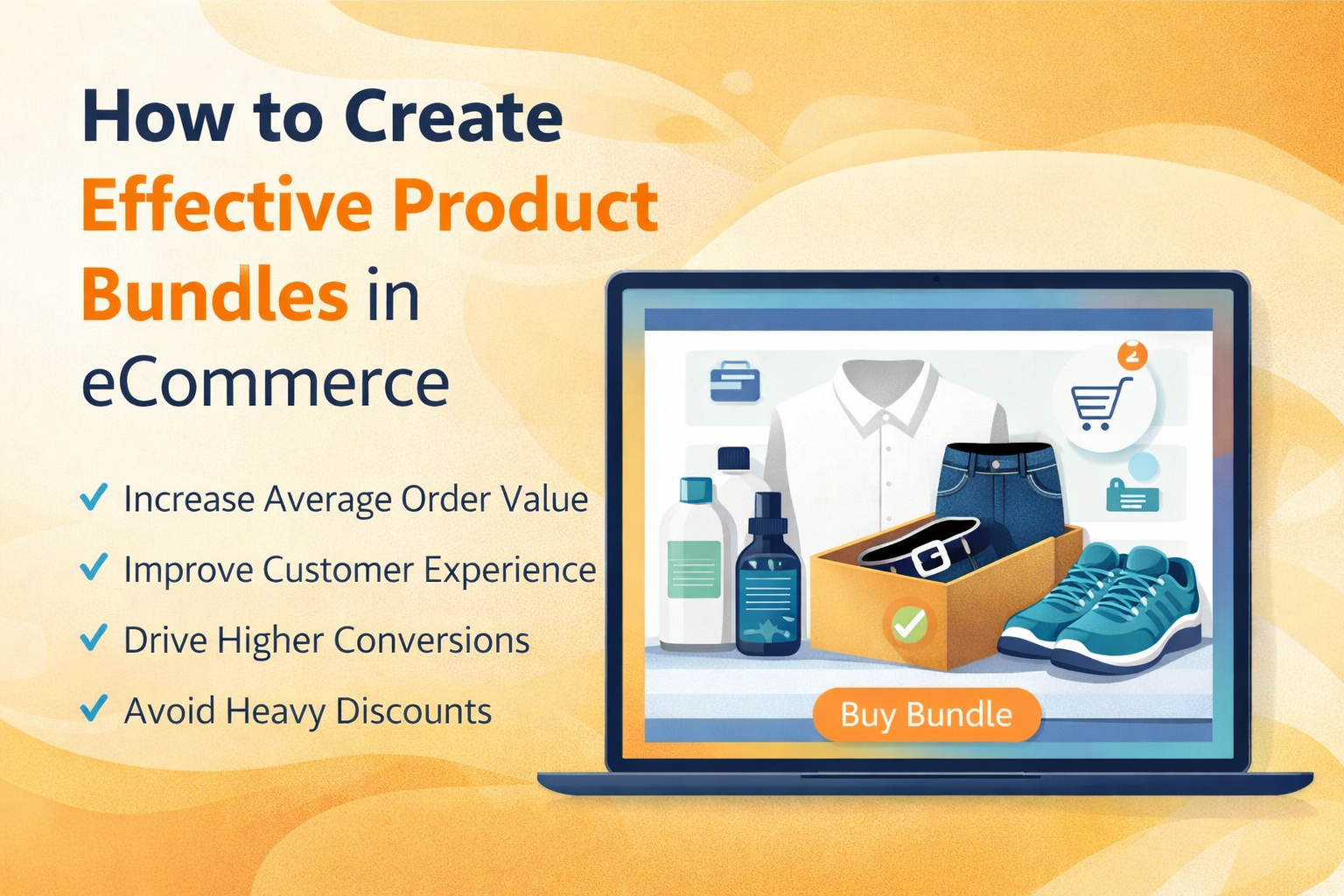 How to Create Effective Product Bundles in eCommerce

✓ Increase Average Order Value
✓ Improve Customer Experience
✓ Drive Higher Conversions
✓ Avoid Heavy Discounts

2

Buy Bundle